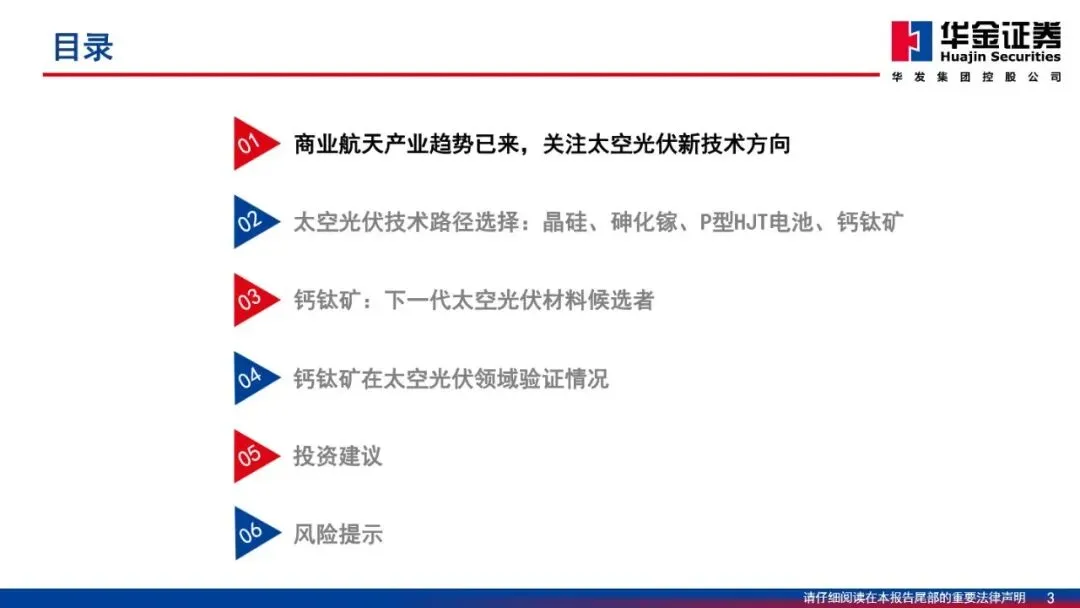 目录

华金证券
Huajin Securities
华发集团控股公司

01 商业航天产业趋势已来，关注太空光伏新技术方向

02 太空光伏技术路径选择：晶硅、砷化镓、P型HJT电池、钙钛矿

03 钙钛矿：下一代太空光伏材料候选者

04 钙钛矿在太空光伏领域验证情况

05 投资建议

06 风险提示

请仔细阅读在本报告尾部的重要法律声明 3